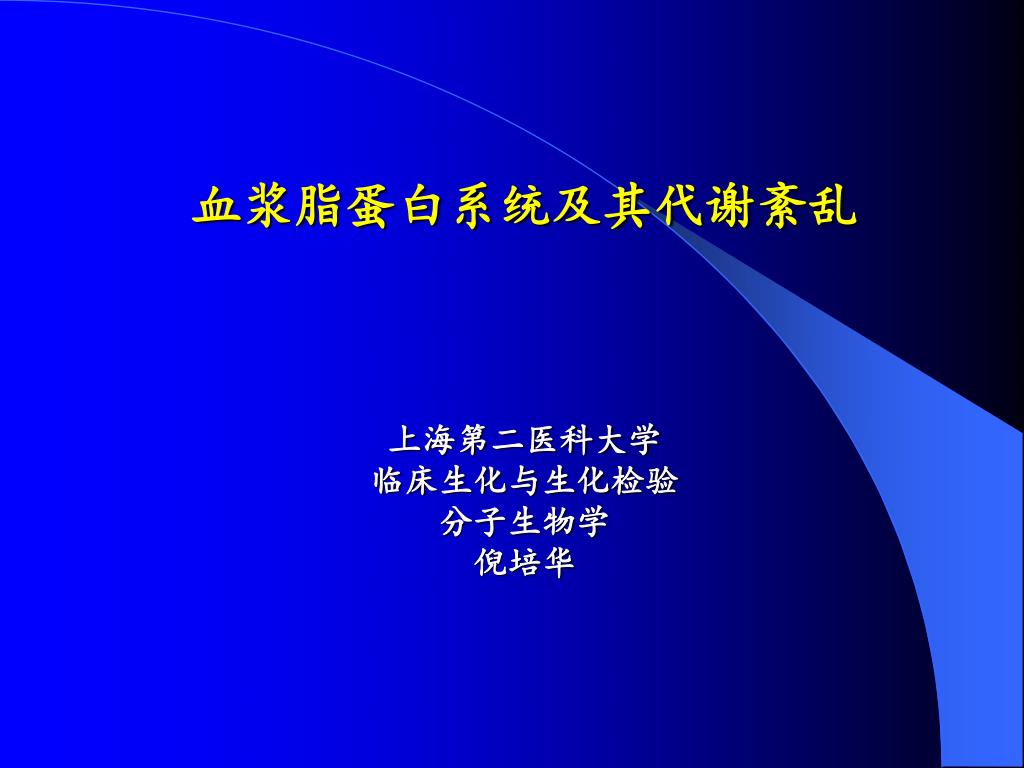 血浆脂蛋白系统及其代谢紊乱

上海第二医科大学
临床生化与生化检验
分子生物学
倪培华